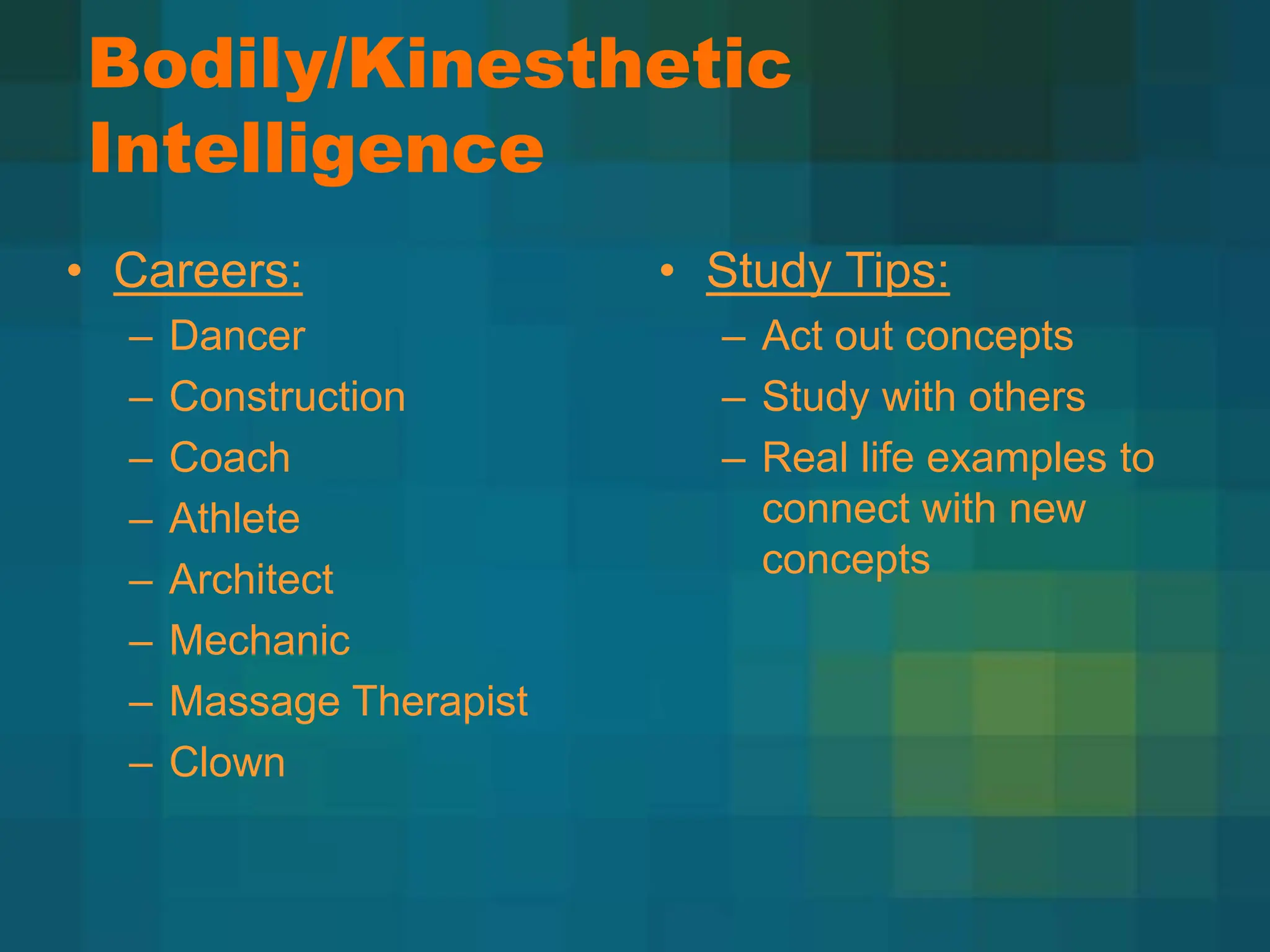 Bodily/Kinesthetic Intelligence

• Careers:
– Dancer
– Construction
– Coach
– Athlete
– Architect
– Mechanic
– Massage Therapist
– Clown

• Study Tips:
– Act out concepts
– Study with others
– Real life examples to connect with new concepts